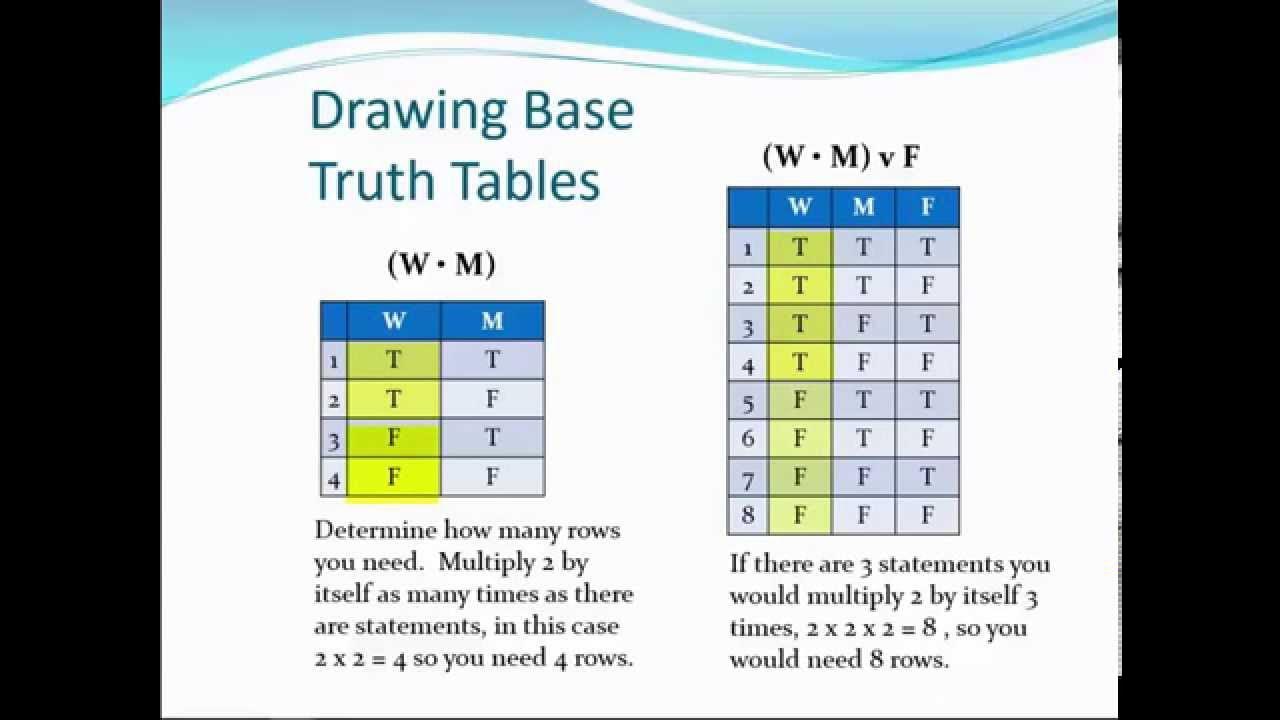 Drawing Base Truth Tables

(W • M)

| | W | M |
|---|---|---|
| 1 | T | T |
| 2 | T | F |
| 3 | F | T |
| 4 | F | F |

Determine how many rows you need. Multiply 2 by itself as many times as there are statements, in this case 2 x 2 = 4 so you need 4 rows.

(W • M) v F

| | W | M | F |
|---|---|---|---|
| 1 | T | T | T |
| 2 | T | T | F |
| 3 | T | F | T |
| 4 | T | F | F |
| 5 | F | T | T |
| 6 | F | T | F |
| 7 | F | F | T |
| 8 | F | F | F |

If there are 3 statements you would multiply 2 by itself 3 times, 2 x 2 x 2 = 8 , so you would need 8 rows.